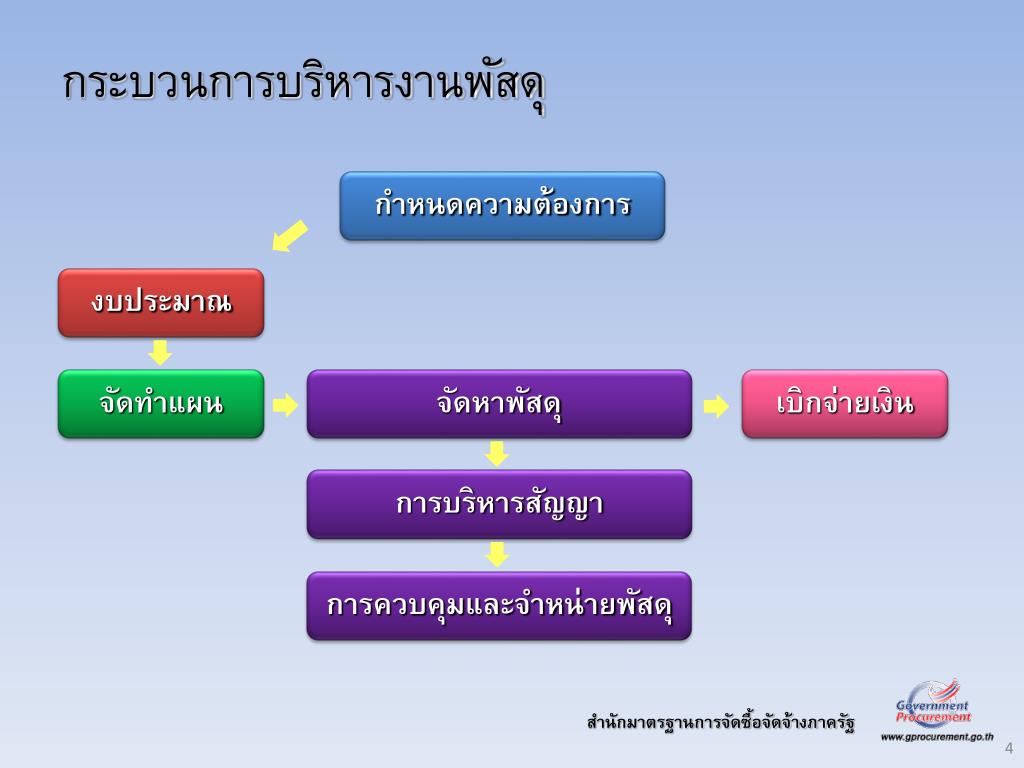 กระบวนการบริหารงานพัสดุ

กำหนดความต้องการ

งบประมาณ

จัดทำแผน

จัดหาพัสดุ

เบิกจ่ายเงิน

การบริหารสัญญา

การควบคุมและจำหน่ายพัสดุ

สำนักมาตรฐานการจัดซื้อจัดจ้างภาครัฐ

Government Procurement

www.gprocurement.go.th

4